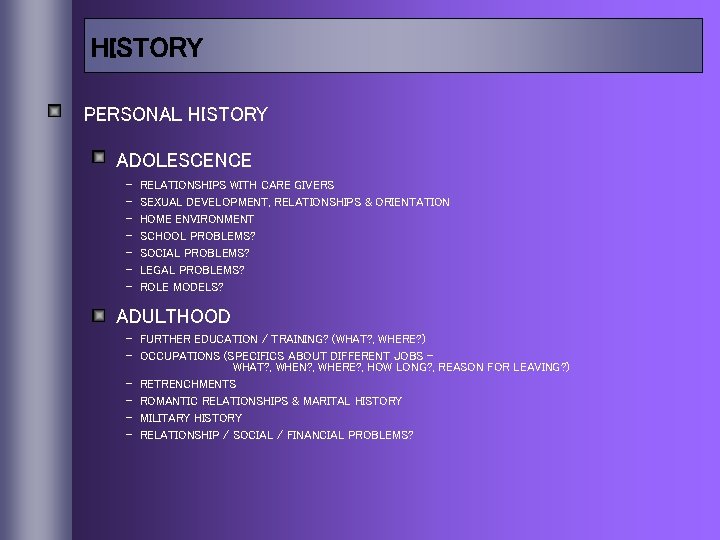 HISTORY

PERSONAL HISTORY

ADOLESCENCE

– RELATIONSHIPS WITH CARE GIVERS
– SEXUAL DEVELOPMENT, RELATIONSHIPS & ORIENTATION
– HOME ENVIRONMENT
– SCHOOL PROBLEMS?
– SOCIAL PROBLEMS?
– LEGAL PROBLEMS?
– ROLE MODELS?

ADULTHOOD

– FURTHER EDUCATION / TRAINING? (WHAT?, WHERE?)
– OCCUPATIONS (SPECIFICS ABOUT DIFFERENT JOBS – WHAT?, WHEN?, WHERE?, HOW LONG?, REASON FOR LEAVING?)
– RETRENCHMENTS
– ROMANTIC RELATIONSHIPS & MARITAL HISTORY
– MILITARY HISTORY
– RELATIONSHIP / SOCIAL / FINANCIAL PROBLEMS?